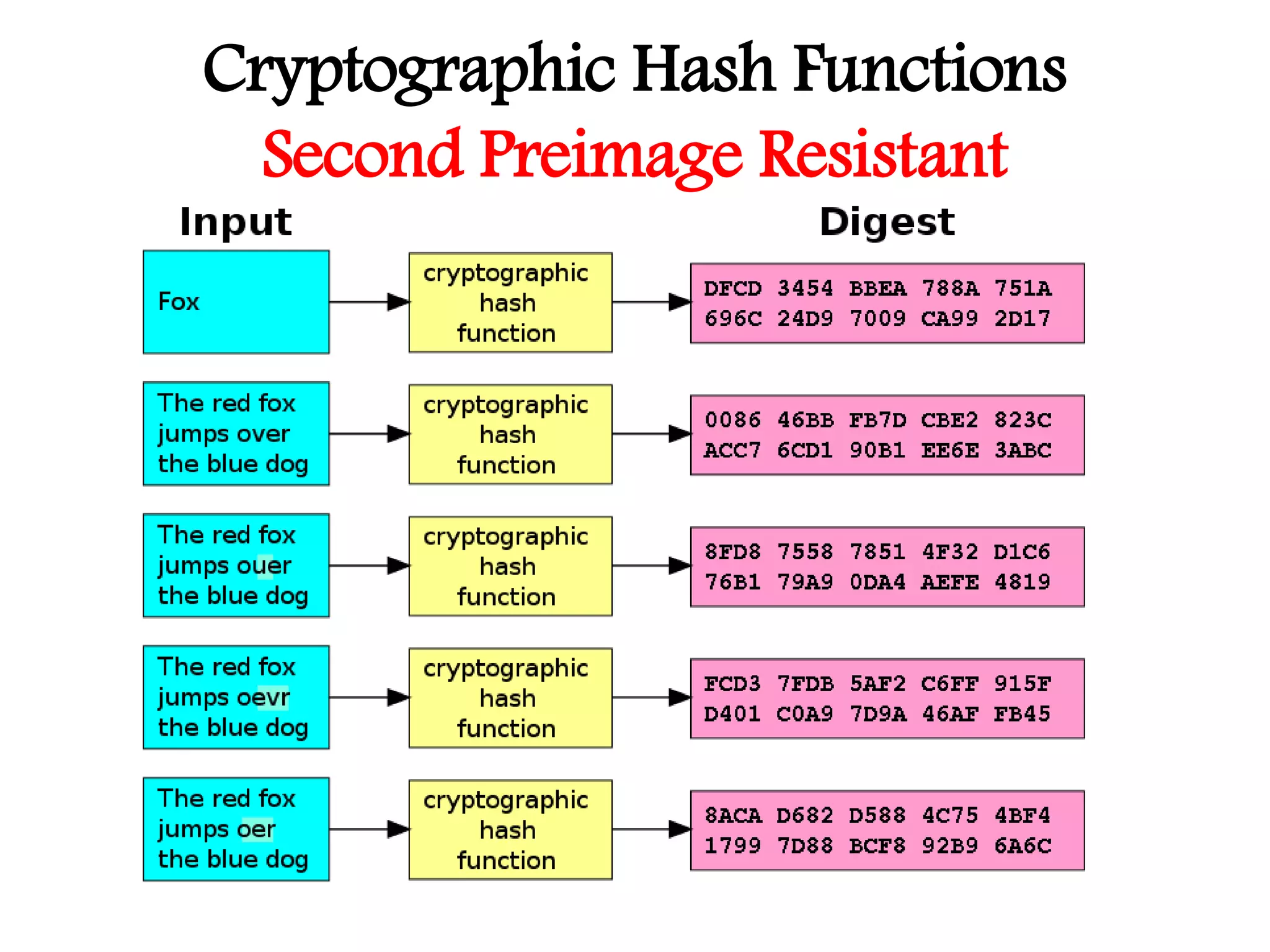 Cryptographic Hash Functions

Second Preimage Resistant

Input

Digest

Fox

cryptographic hash function

DFCD 3454 BBEA 788A 751A 696C 24D9 7009 CA99 2D17

The red fox jumps over the blue dog

cryptographic hash function

0086 46BB FB7D CBE2 823C ACC7 6CD1 90B1 EE6E 3ABC

The red fox jumps ouer the blue dog

cryptographic hash function

8FD8 7558 7851 4F32 D1C6 76B1 79A9 0DA4 AEFE 4819

The red fox jumps oevr the blue dog

cryptographic hash function

FCD3 7FDB 5AF2 C6FF 915F D401 C0A9 7D9A 46AF FB45

The red fox jumps oer the blue dog

cryptographic hash function

8ACA D682 D588 4C75 4BF4 1799 7D88 BCF8 92B9 6A6C